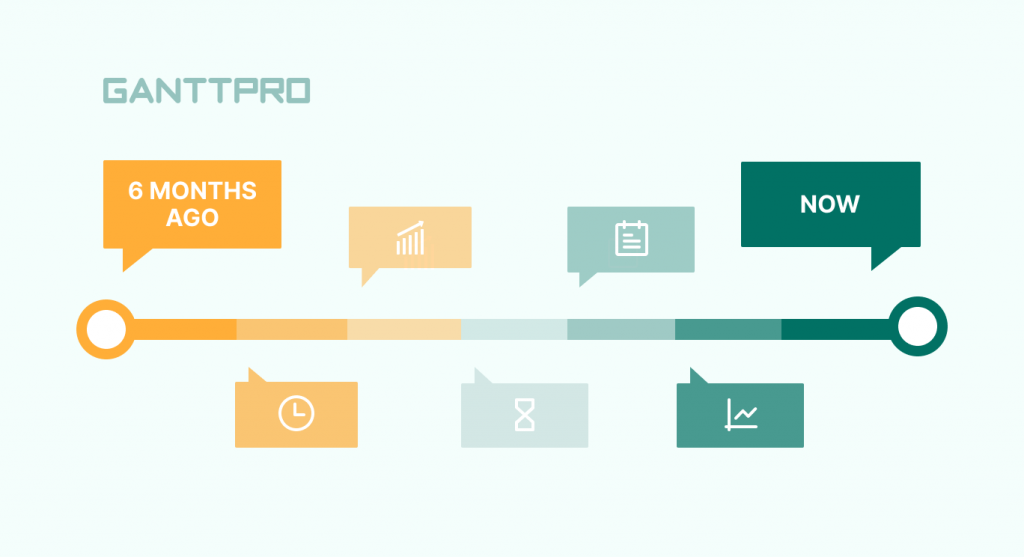 GANTTPRO

6 MONTHS AGO

NOW